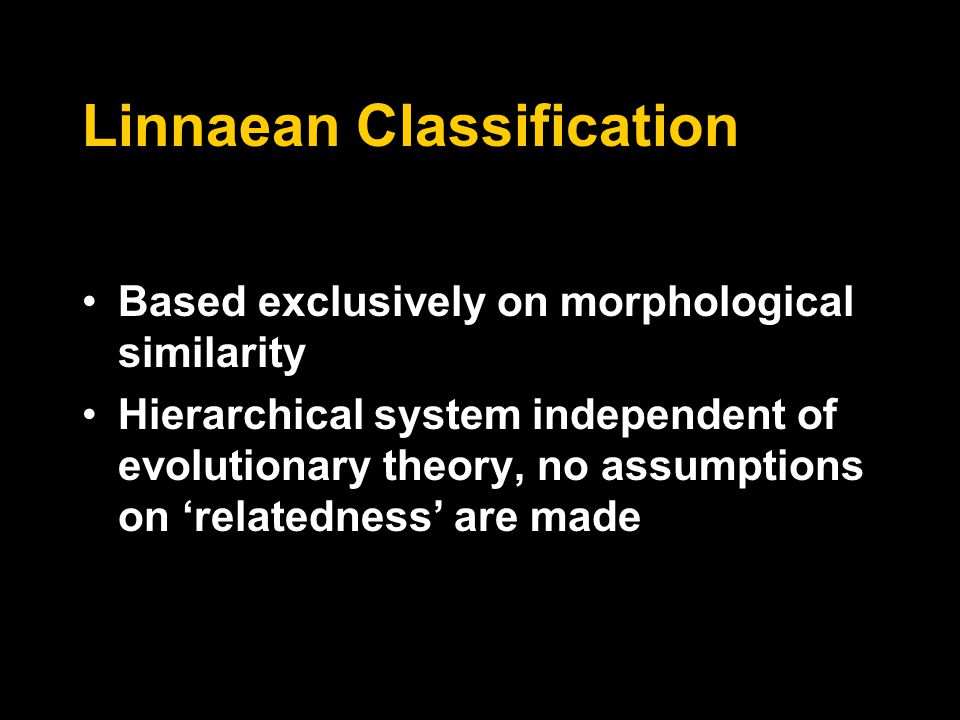 Linnaean Classification

• Based exclusively on morphological similarity
• Hierarchical system independent of evolutionary theory, no assumptions on ‘relatedness’ are made